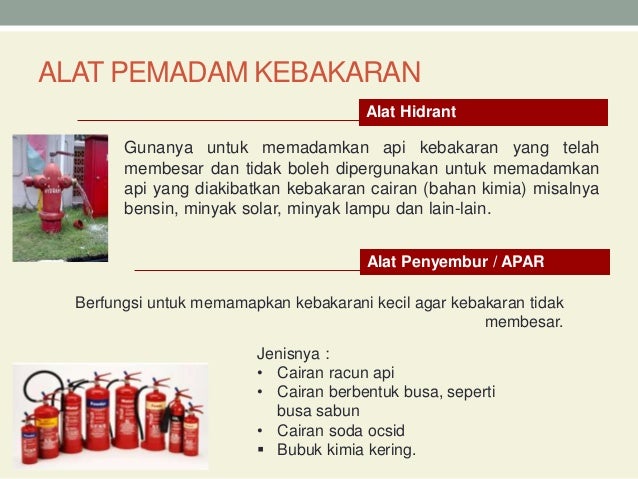 ALAT PEMADAM KEBAKARAN

Alat Hidrant

Gunanya untuk memadamkan api kebakaran yang telah membesar dan tidak boleh dipergunakan untuk memadamkan api yang diakibatkan kebakaran cairan (bahan kimia) misalnya bensin, minyak solar, minyak lampu dan lain-lain.

Alat Penyembur / APAR

Berfungsi untuk memamapkan kebakarani kecil agar kebakaran tidak membesar.

Jenisnya :
• Cairan racun api
• Cairan berbentuk busa, seperti busa sabun
• Cairan soda ocsid
▪ Bubuk kimia kering.